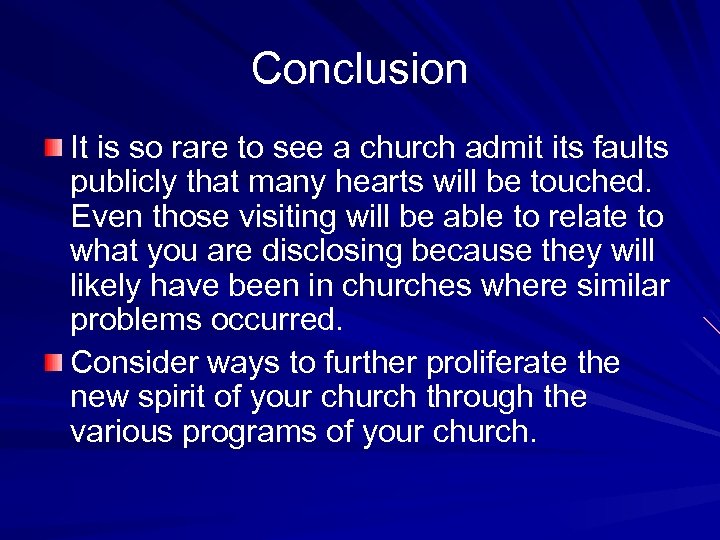 Conclusion

It is so rare to see a church admit its faults publicly that many hearts will be touched. Even those visiting will be able to relate to what you are disclosing because they will likely have been in churches where similar problems occurred.

Consider ways to further proliferate the new spirit of your church through the various programs of your church.